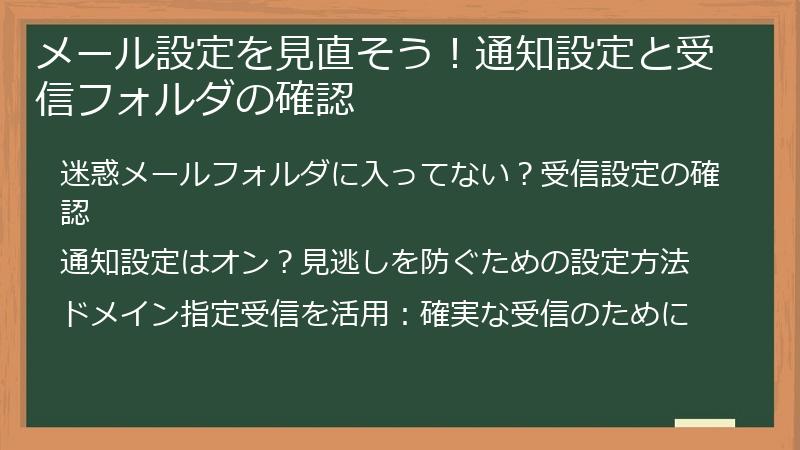 メール設定を見直そう！通知設定と受信フォルダの確認

迷惑メールフォルダに入ってない？受信設定の確認

通知設定はオン？見逃しを防ぐための設定方法

ドメイン指定受信を活用：確実な受信のために